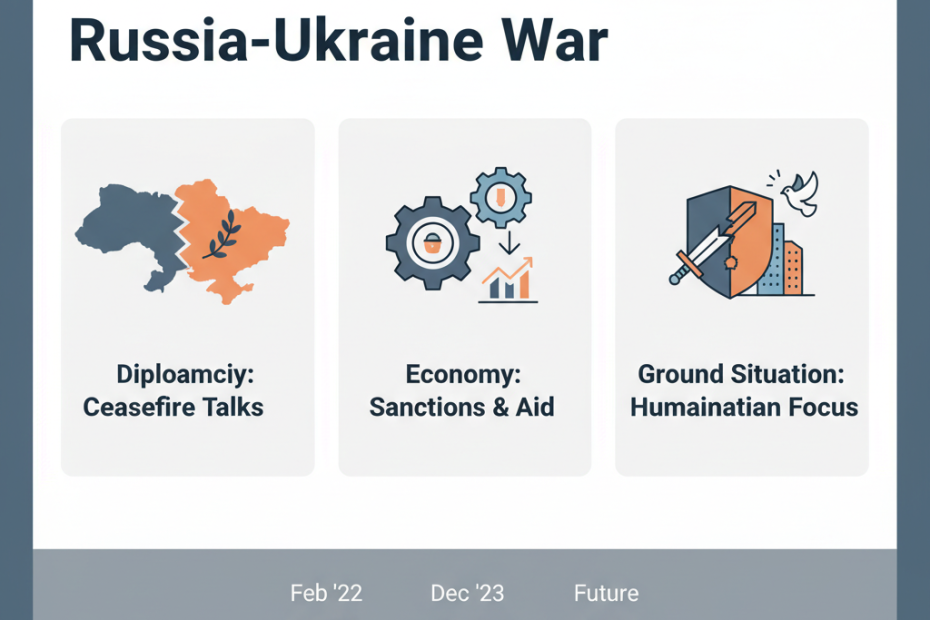 Russia-Ukraine War

Diploamciy: Ceasefire Talks

Economy: Sanctions & Aid

Ground Situation: Humainatian Focus

Feb '22

Dec '23

Future